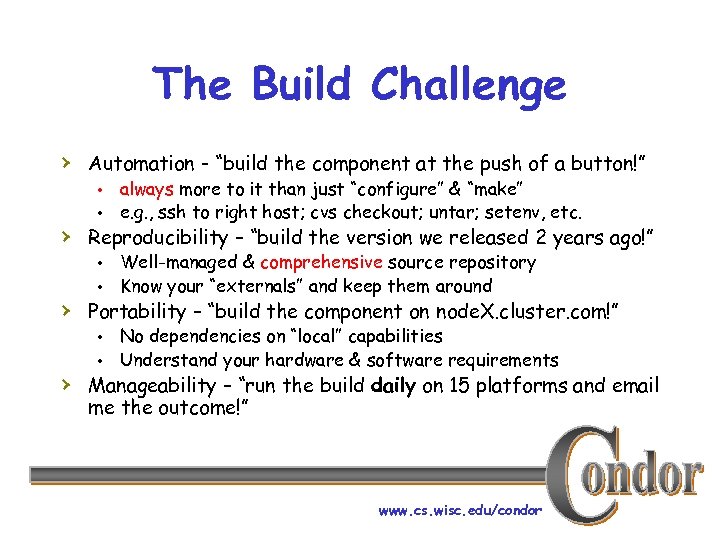 The Build Challenge

› Automation - "build the component at the push of a button!"
• always more to it than just "configure" & "make"
• e.g., ssh to right host; cvs checkout; untar; setenv, etc.

› Reproducibility – "build the version we released 2 years ago!"
• Well-managed & comprehensive source repository
• Know your "externals" and keep them around

› Portability – "build the component on nodeX.cluster.com!"
• No dependencies on "local" capabilities
• Understand your hardware & software requirements

› Manageability – "run the build daily on 15 platforms and email me the outcome!"

Condor

www.cs.wisc.edu/condor